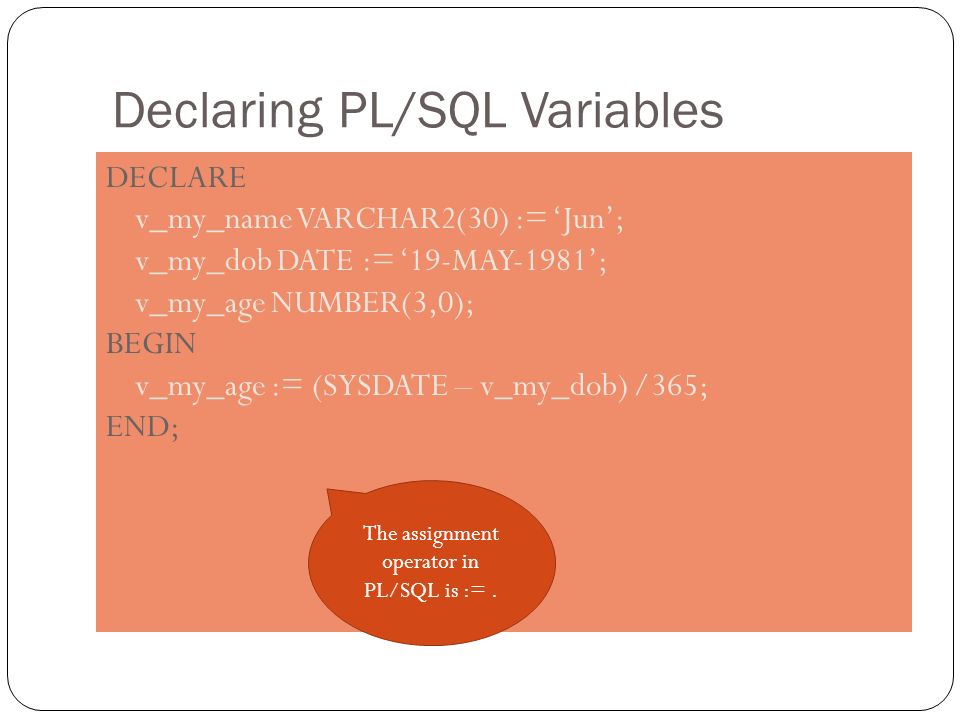 Declaring PL/SQL Variables

DECLARE
v_my_name VARCHAR2(30) := ‘Jun’;
v_my_dob DATE := ‘19-MAY-1981’;
v_my_age NUMBER(3,0);
BEGIN
v_my_age := (SYSDATE – v_my_dob) / 365;
END;

The assignment operator in PL/SQL is := .